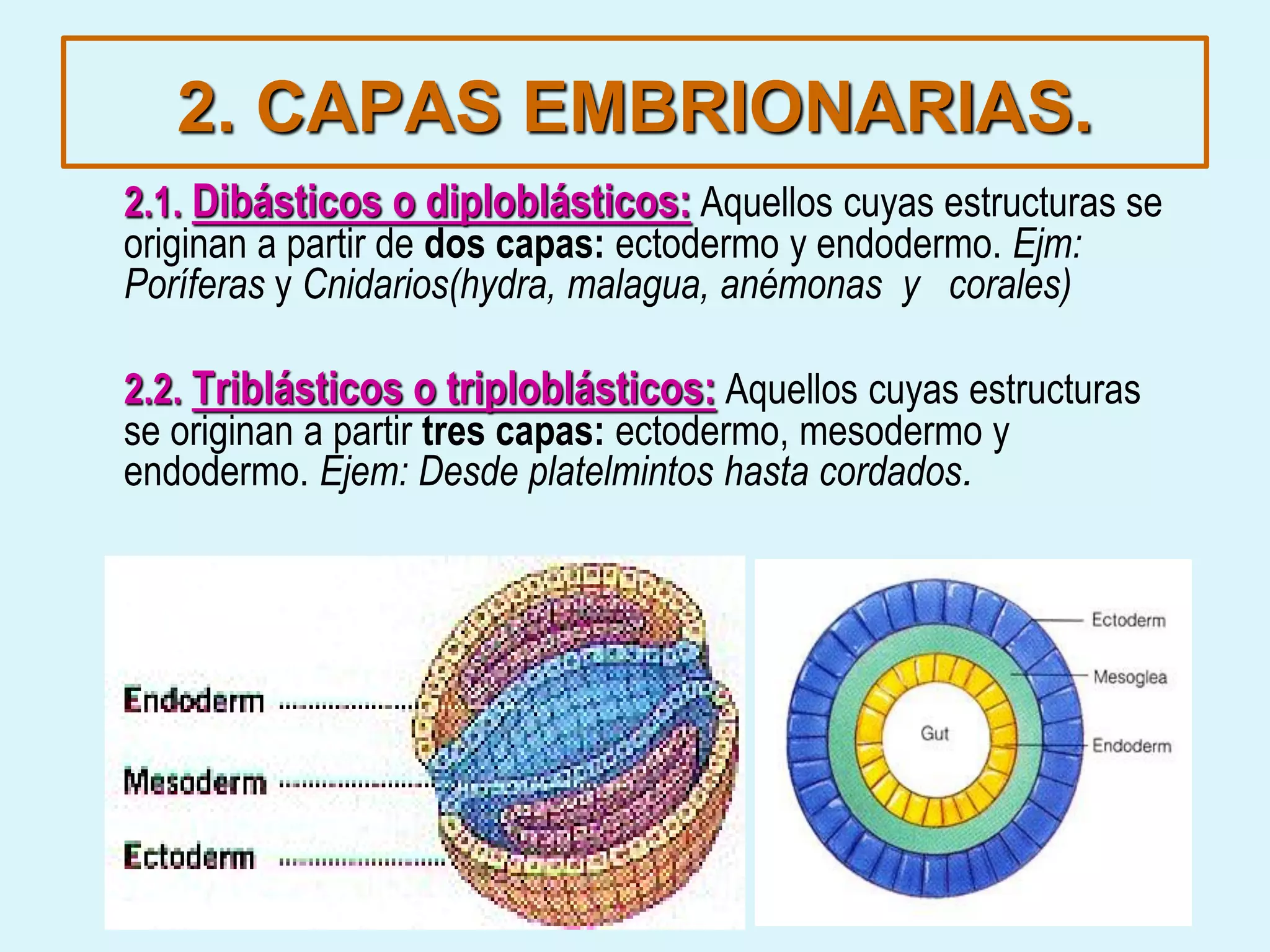 2. CAPAS EMBRIONARIAS.

2.1. Dibásticos o diploblásticos: Aquellos cuyas estructuras se originan a partir de dos capas: ectodermo y endodermo. Ejm: Poríferas y Cnidarios(hydra, malagua, anémonas y corales)

2.2. Triblásticos o triploblásticos: Aquellos cuyas estructuras se originan a partir tres capas: ectodermo, mesodermo y endodermo. Ejem: Desde platelmintos hasta cordados.

Endoderm

Mesoderm

Ectoderm

Ectoderm

Mesoglea

Gut

Endoderm